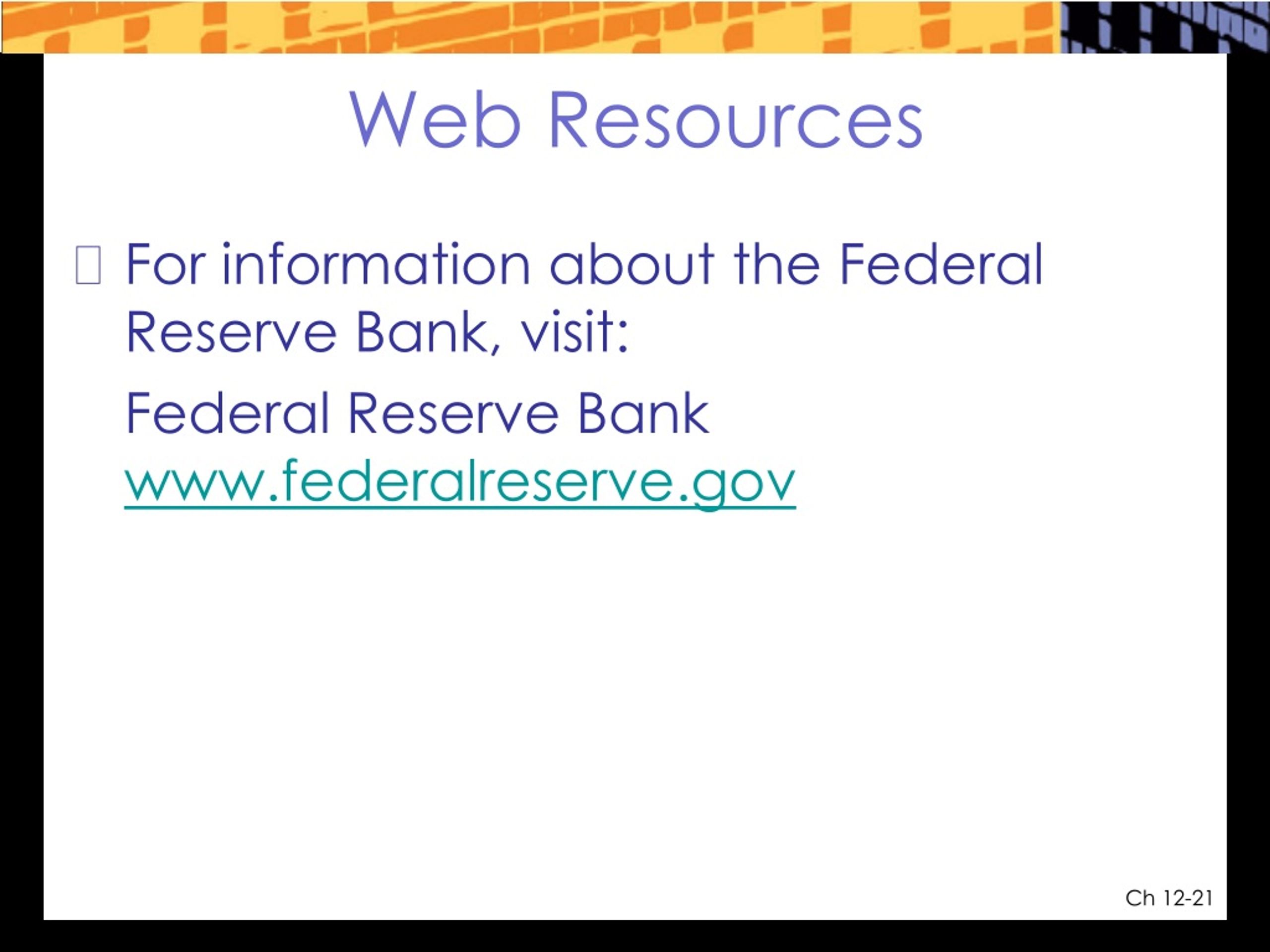 Web Resources

For information about the Federal Reserve Bank, visit:

Federal Reserve Bank
www.federalreserve.gov

Ch 12-21